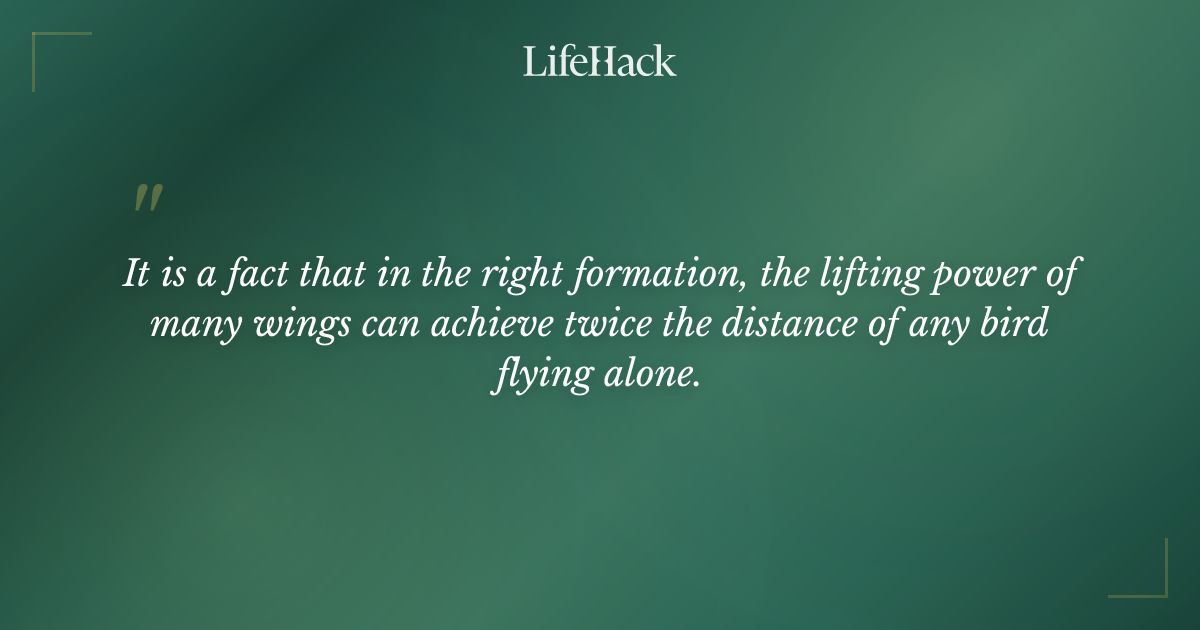 LifeHack

"

It is a fact that in the right formation, the lifting power of many wings can achieve twice the distance of any bird flying alone.